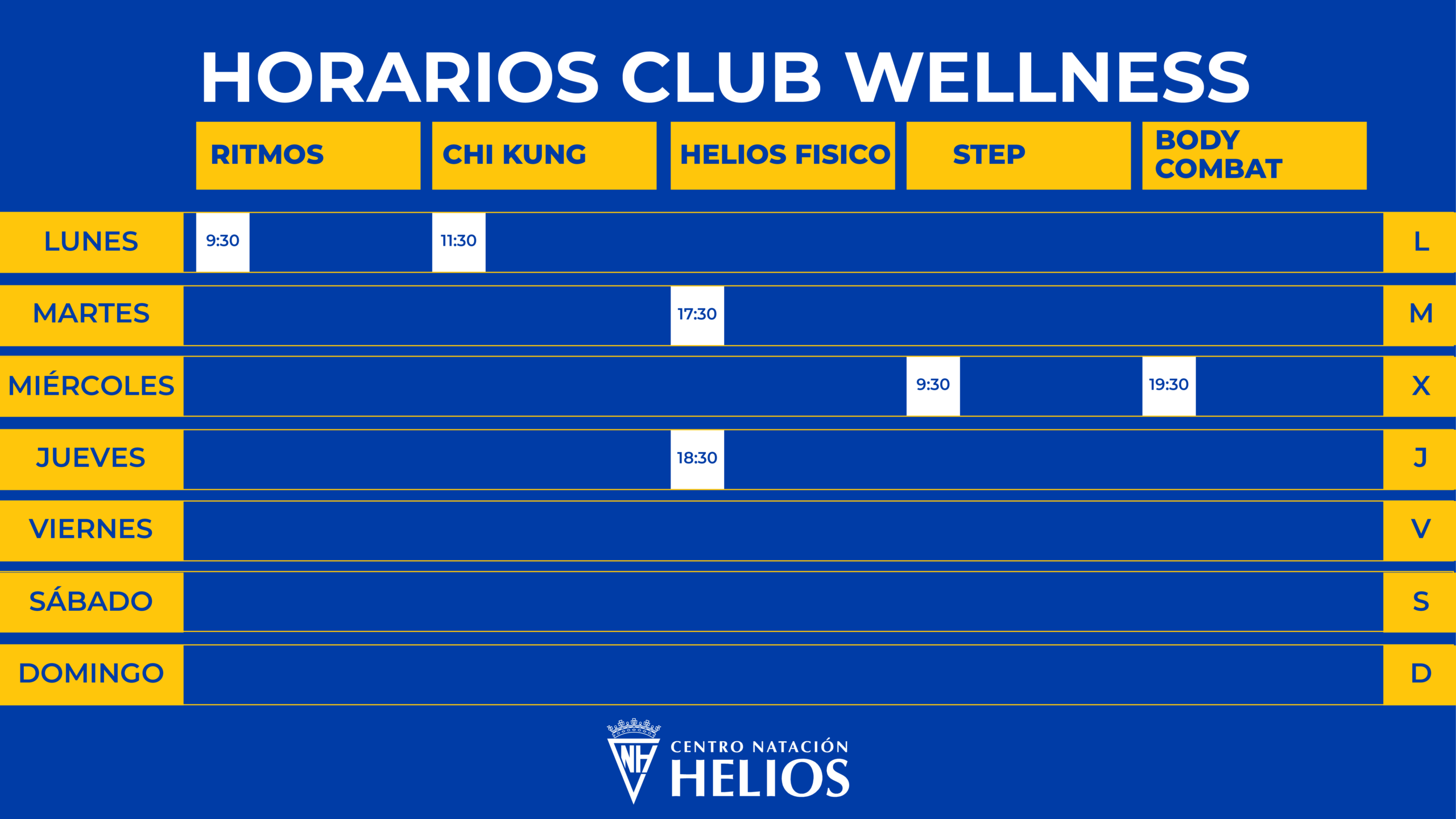 HORARIOS CLUB WELLNESS

|  | RITMOS | CHI KUNG | HELIOS FISICO | STEP | BODY COMBAT |  |
|---|---|---|---|---|---|---|
| LUNES | 9:30 | 11:30 |  |  |  | L |
| MARTES |  |  | 17:30 |  |  | M |
| MIÉRCOLES |  |  |  | 9:30 | 19:30 | X |
| JUEVES |  |  | 18:30 |  |  | J |
| VIERNES |  |  |  |  |  | V |
| SÁBADO |  |  |  |  |  | S |
| DOMINGO |  |  |  |  |  | D |

NH
CENTRO NATACIÓN
HELIOS